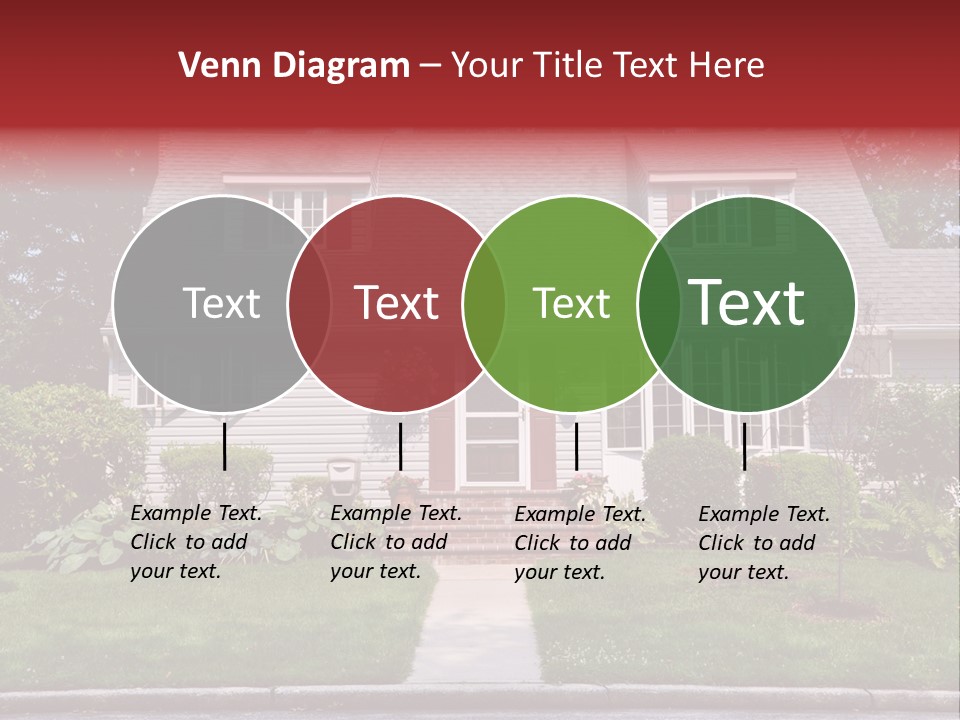 Venn Diagram – Your Title Text Here

Text

Text

Text

Text

Example Text. Click to add your text.

Example Text. Click to add your text.

Example Text. Click to add your text.

Example Text. Click to add your text.